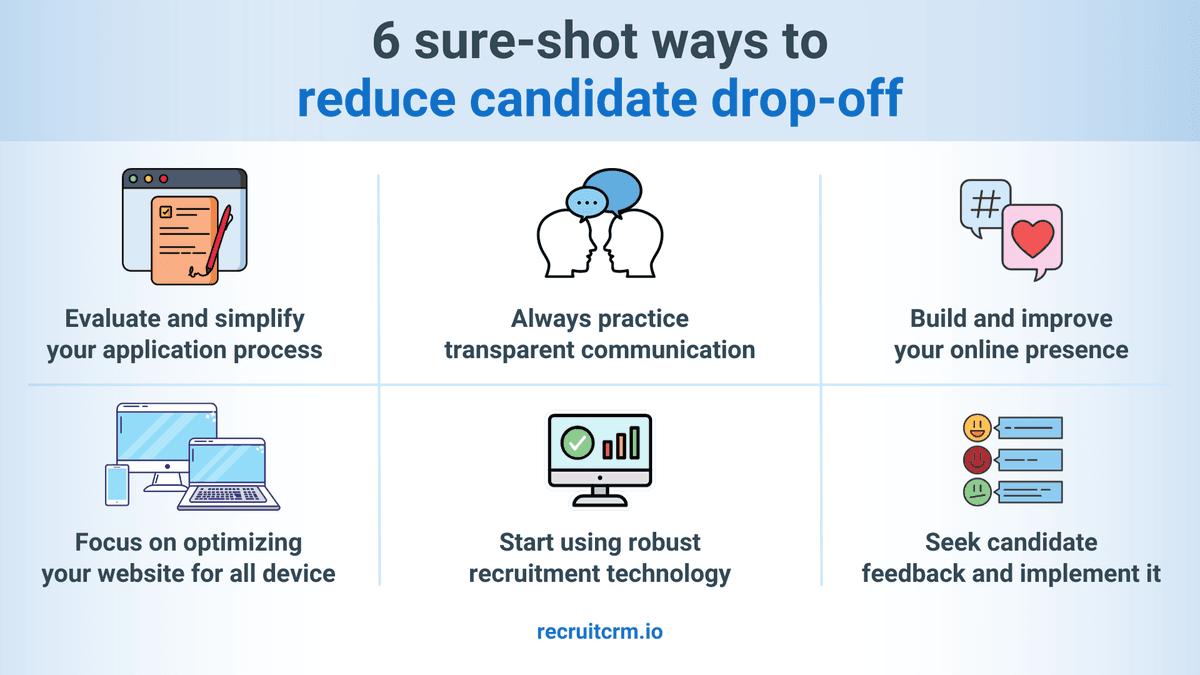 6 sure-shot ways to reduce candidate drop-off

Evaluate and simplify your application process

Always practice transparent communication

Build and improve your online presence

Focus on optimizing your website for all device

Start using robust recruitment technology

Seek candidate feedback and implement it

recruitcrm.io